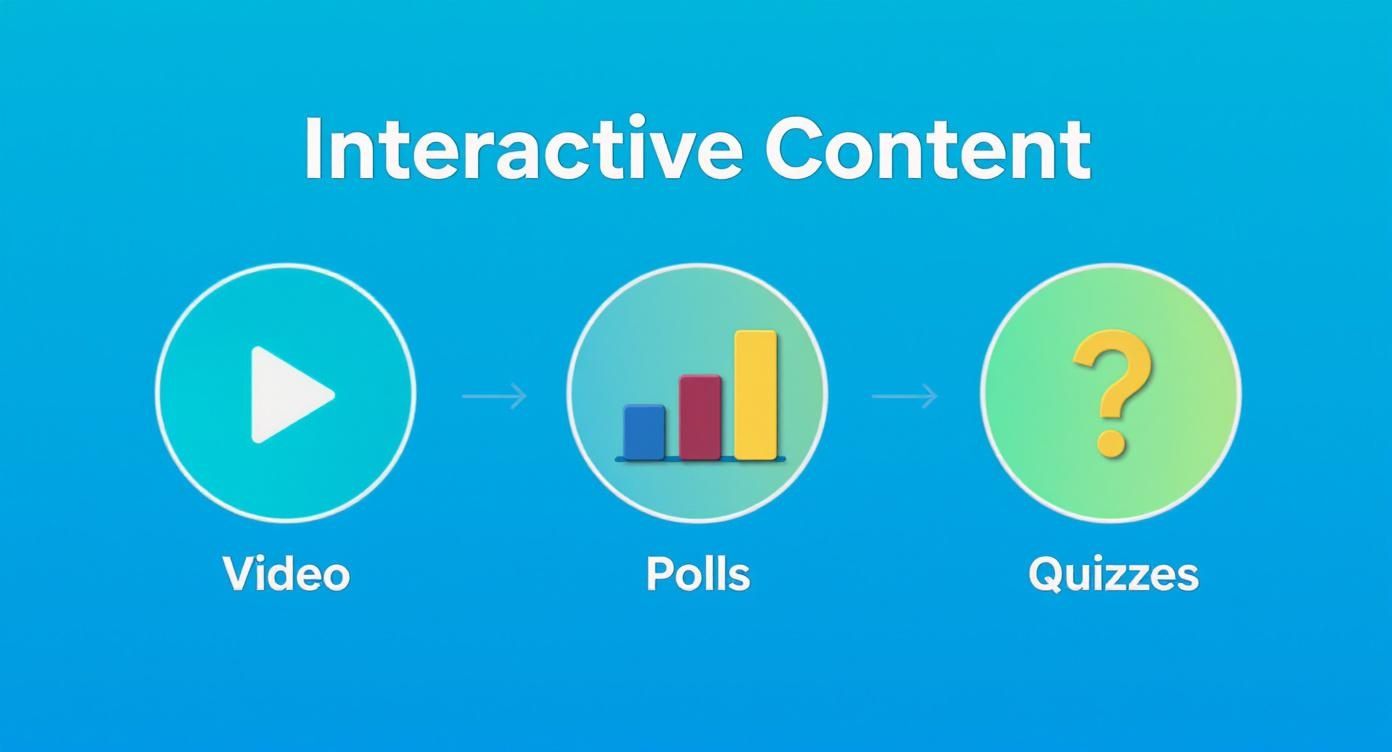 Interactive Content

?

Video

Polls

Quizzes